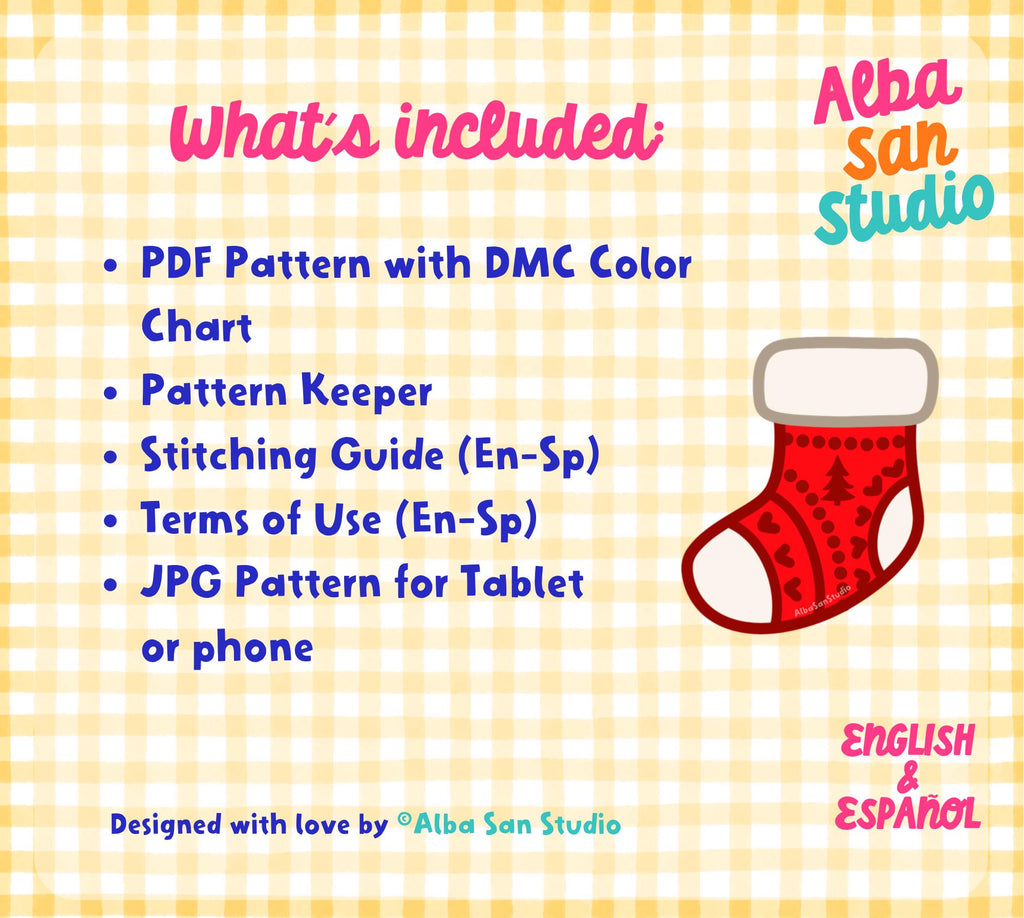 What's included:

Alba
San
Studio

- PDF Pattern with DMC Color Chart
- Pattern Keeper
- Stitching Guide (En-Sp)
- Terms of Use (En-Sp)
- JPG Pattern for Tablet or phone

AlbaSanStudio

ENGLISH
&
ESPAÑOL

Designed with love by ©Alba San Studio